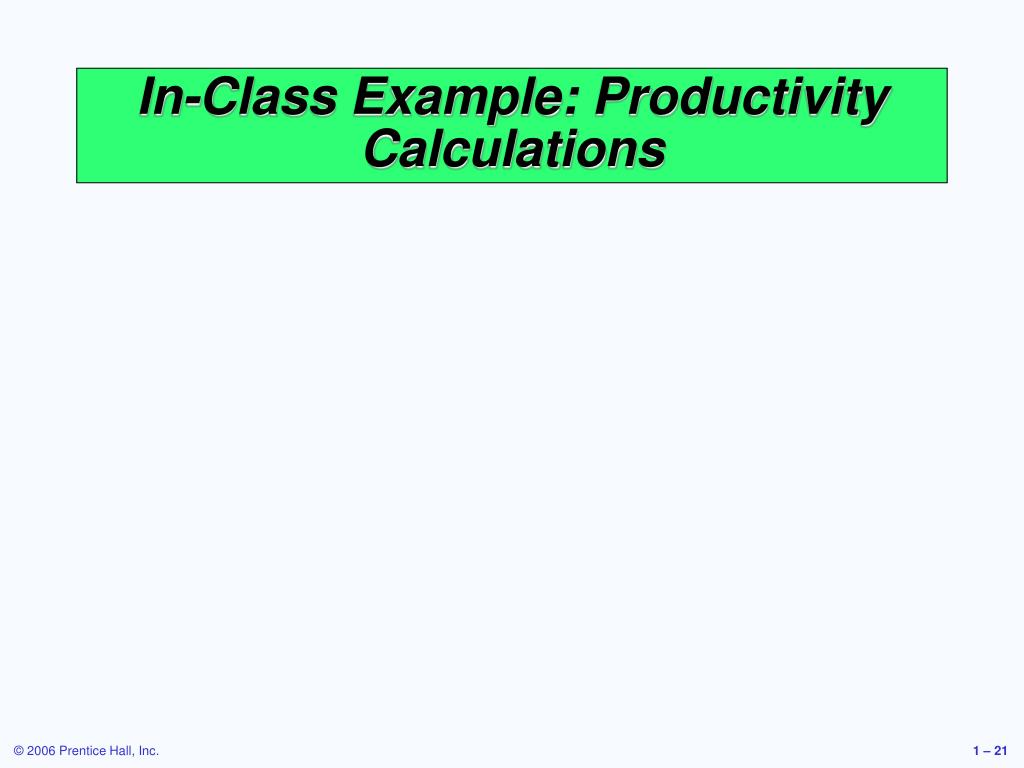 In-Class Example: Productivity Calculations

© 2006 Prentice Hall, Inc.

1 – 21